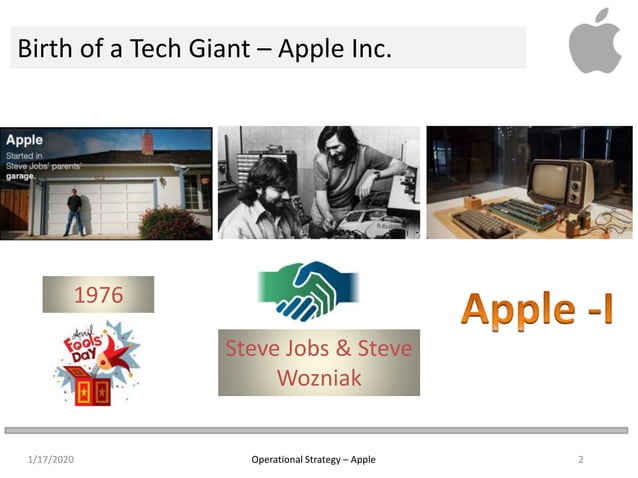 Birth of a Tech Giant – Apple Inc.

Apple
Started in Steve Jobs' parents' garage.

1976

April Fools' Day

Steve Jobs & Steve Wozniak

Apple -I

1/17/2020

Operational Strategy – Apple

2